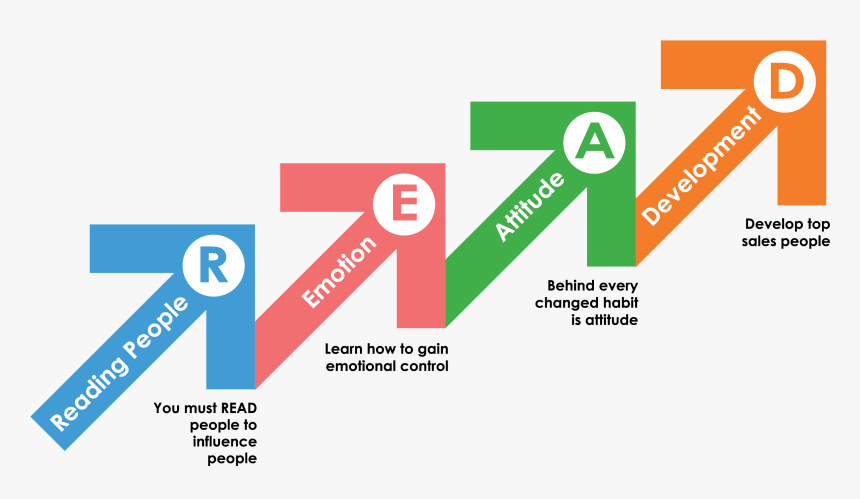 Reading People
R
You must READ people to influence people

Emotion
E
Learn how to gain emotional control

Attitude
A
Behind every changed habit is attitude

Development
D
Develop top sales people